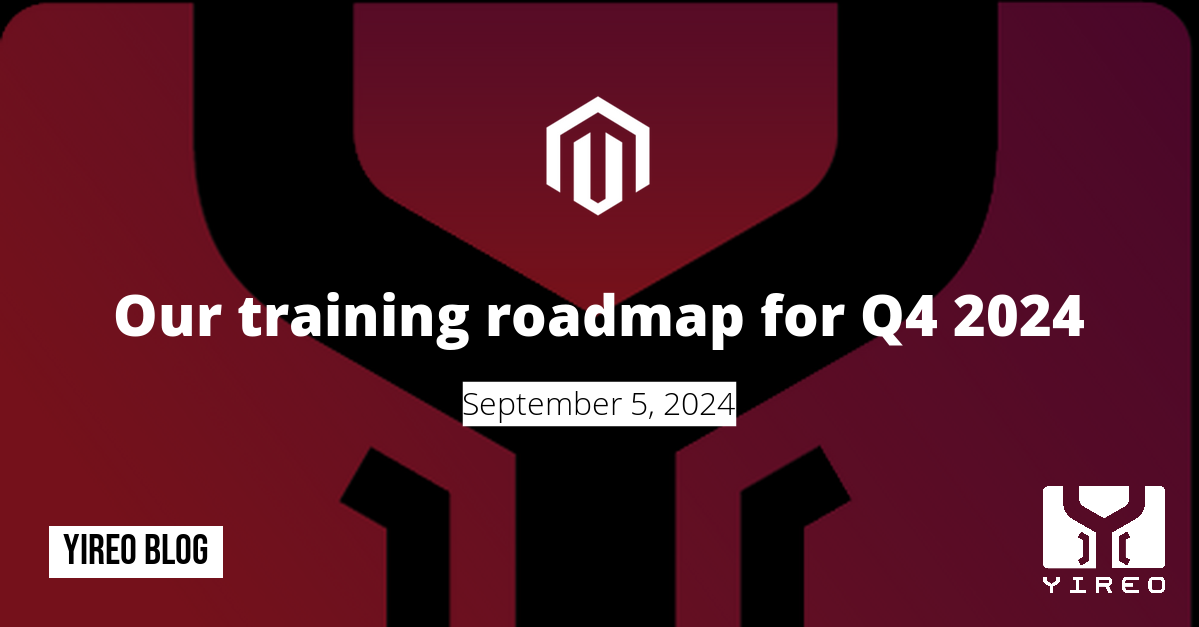 Our training roadmap for Q4 2024

September 5, 2024

YIREO BLOG

YIREO